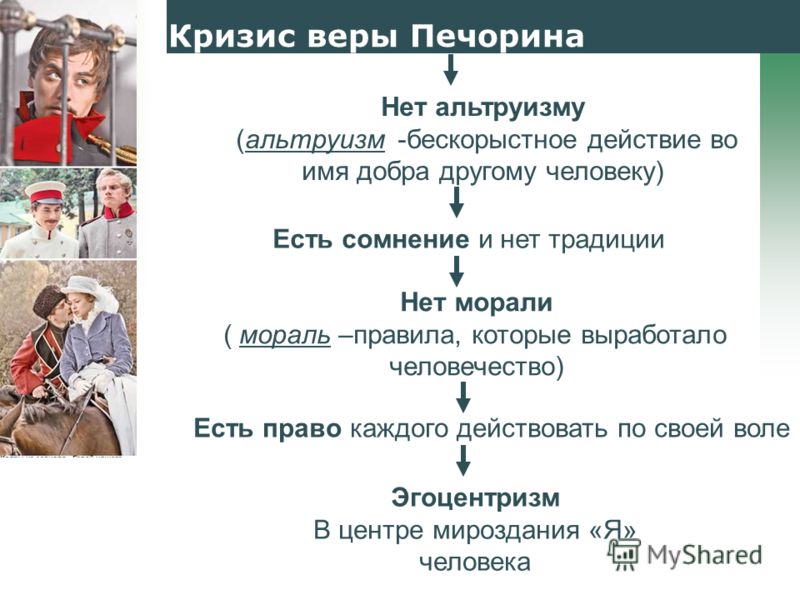 Кризис веры Печорина

Нет альтруизму
(альтруизм -бескорыстное действие во имя добра другому человеку)

Есть сомнение и нет традиции

Нет морали
( мораль –правила, которые выработало человечество)

Есть право каждого действовать по своей воле

Эгоцентризм
В центре мироздания «Я» человека

MyShared